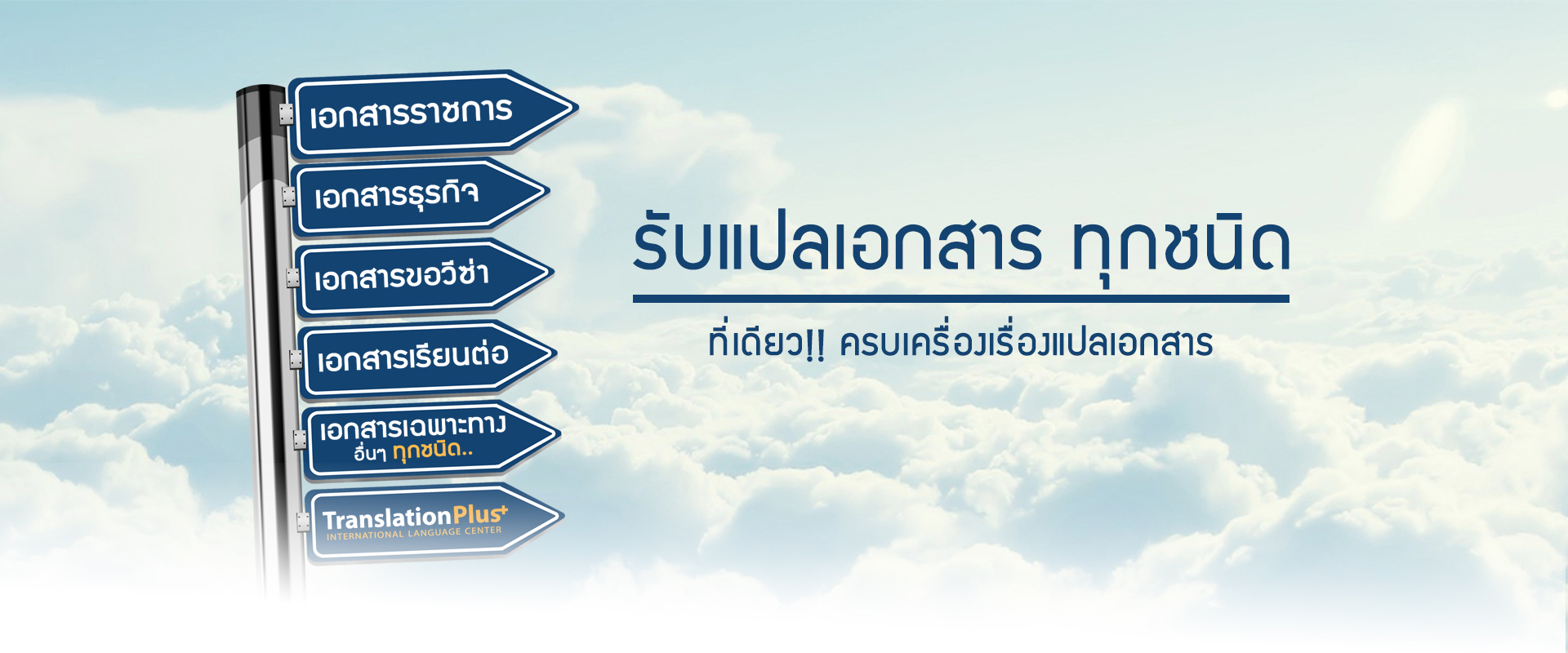 เอกสารราชการ

เอกสารธุรกิจ

เอกสารขอวีซ่า

เอกสารเรียนต่อ

เอกสารเฉพาะทาง อื่นๆ ทุกชนิด..

TranslationPlus+
INTERNATIONAL LANGUAGE CENTER

รับแปลเอกสาร ทุกชนิด

ที่เดียว!! ครบเครื่องเรื่องแปลเอกสาร